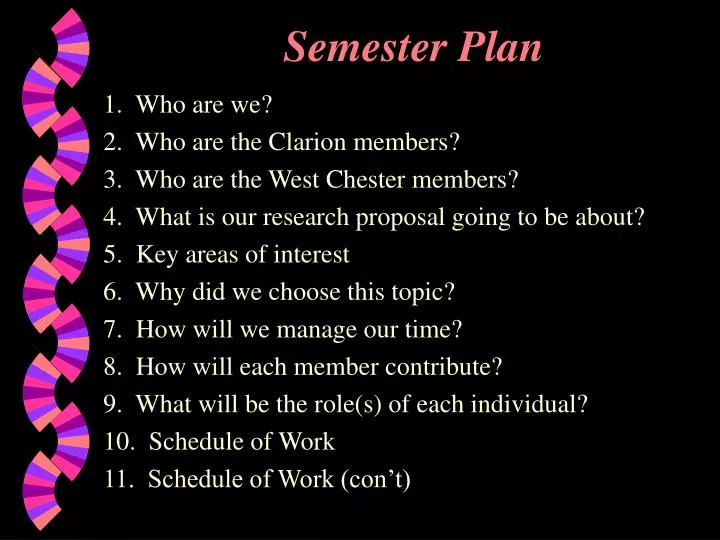 Semester Plan

1. Who are we?
2. Who are the Clarion members?
3. Who are the West Chester members?
4. What is our research proposal going to be about?
5. Key areas of interest
6. Why did we choose this topic?
7. How will we manage our time?
8. How will each member contribute?
9. What will be the role(s) of each individual?
10. Schedule of Work
11. Schedule of Work (con't)